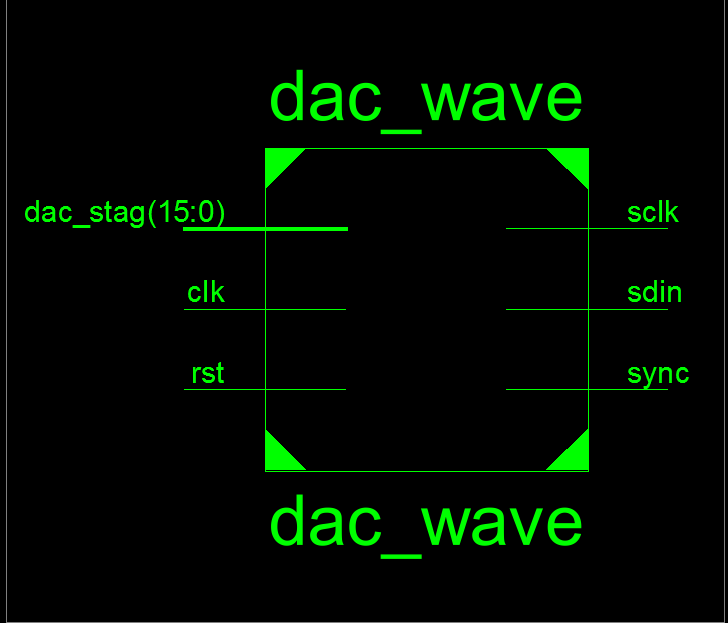 dac_wave

dac_stag(15:0)

clk

rst

sclk

sdin

sync

dac_wave